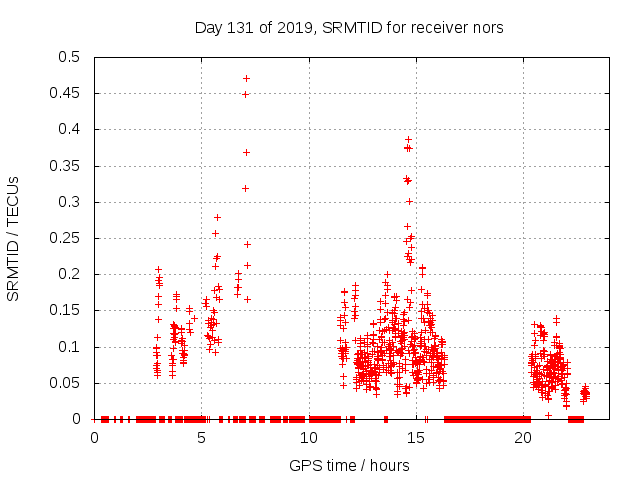 Day 131 of 2019, SRMTID for receiver nors

SRMTID / TECUs

0.5
0.45
0.4
0.35
0.3
0.25
0.2
0.15
0.1
0.05
0

0
5
10
15
20

GPS time / hours